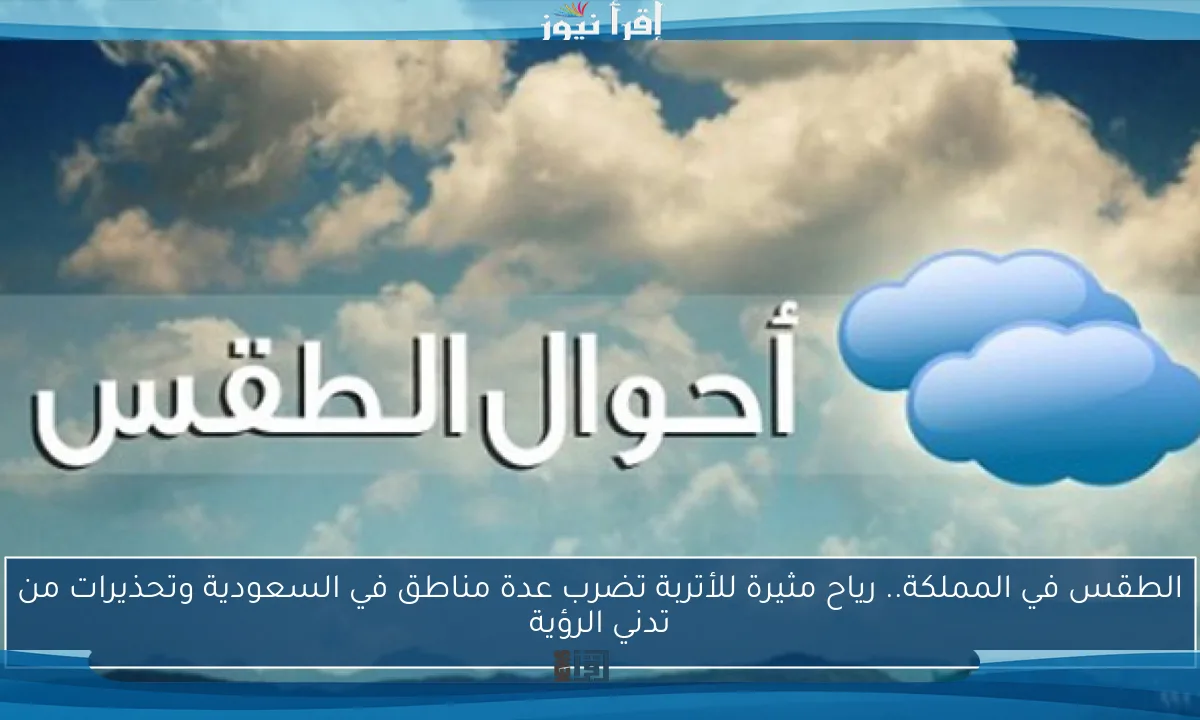 إقرأ نيوز

أحوال الطقس

الطقس في المملكة.. رياح مثيرة للأتربة تضرب عدة مناطق في السعودية وتحذيرات من تدني الرؤية